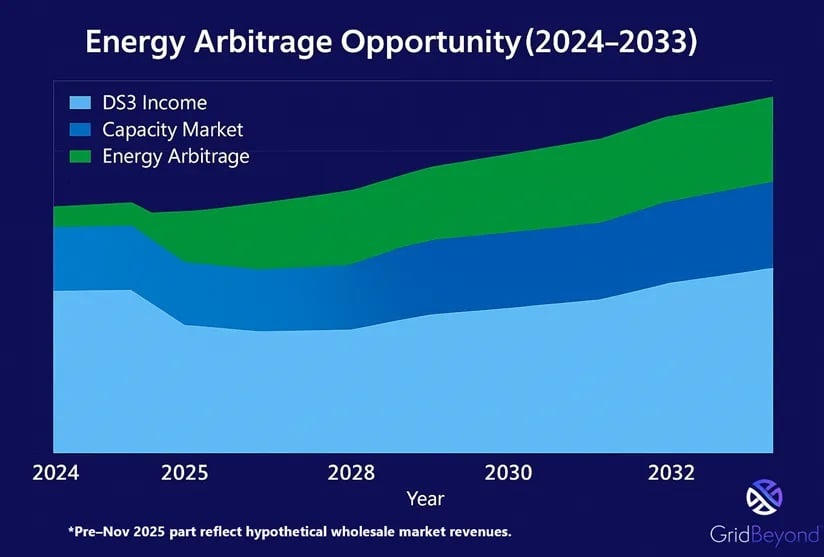 Energy Arbitrage Opportunity (2024–2033)

DS3 Income
Capacity Market
Energy Arbitrage

2024
2025
2028
2030
2032
Year

*Pre–Nov 2025 part reflect hypothetical wholesale market revenues.

GridBeyond